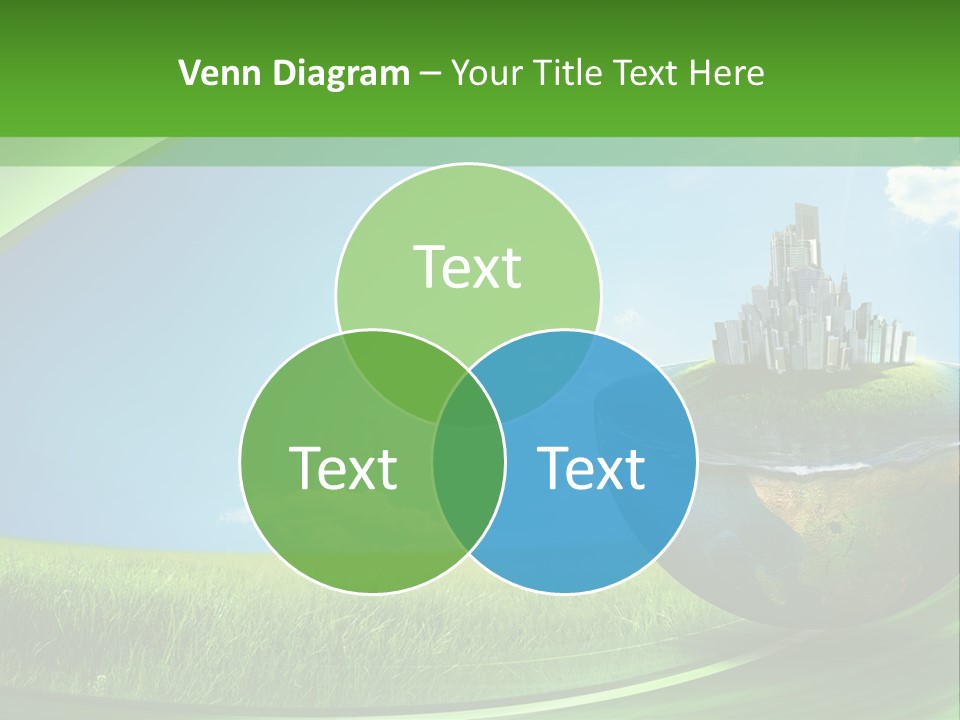 Venn Diagram – Your Title Text Here

Text

Text

Text